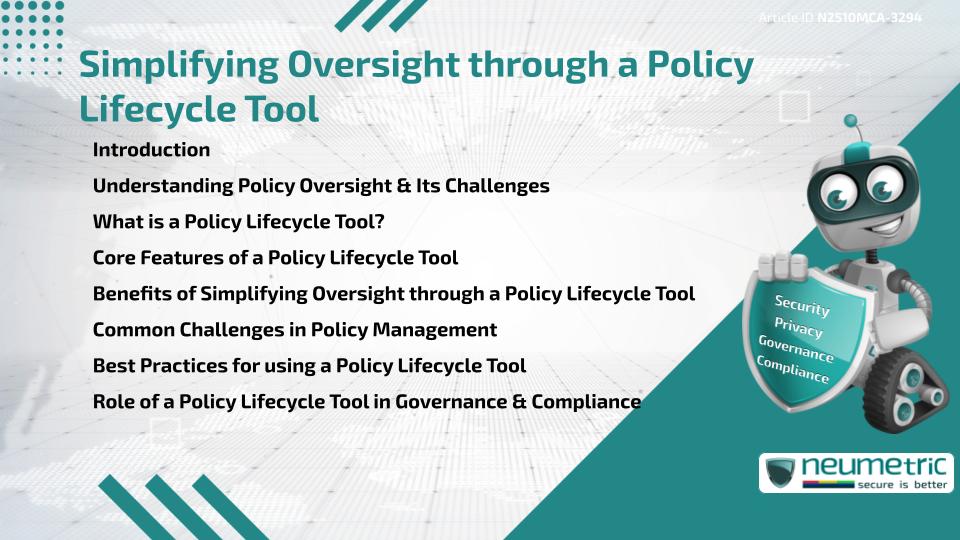 Article ID N2510MCA-3294

Simplifying Oversight through a Policy Lifecycle Tool

Introduction

Understanding Policy Oversight & Its Challenges

What is a Policy Lifecycle Tool?

Core Features of a Policy Lifecycle Tool

Benefits of Simplifying Oversight through a Policy Lifecycle Tool

Common Challenges in Policy Management

Best Practices for using a Policy Lifecycle Tool

Role of a Policy Lifecycle Tool in Governance & Compliance

Security
Privacy
Governance
Compliance

neumetric
secure is better